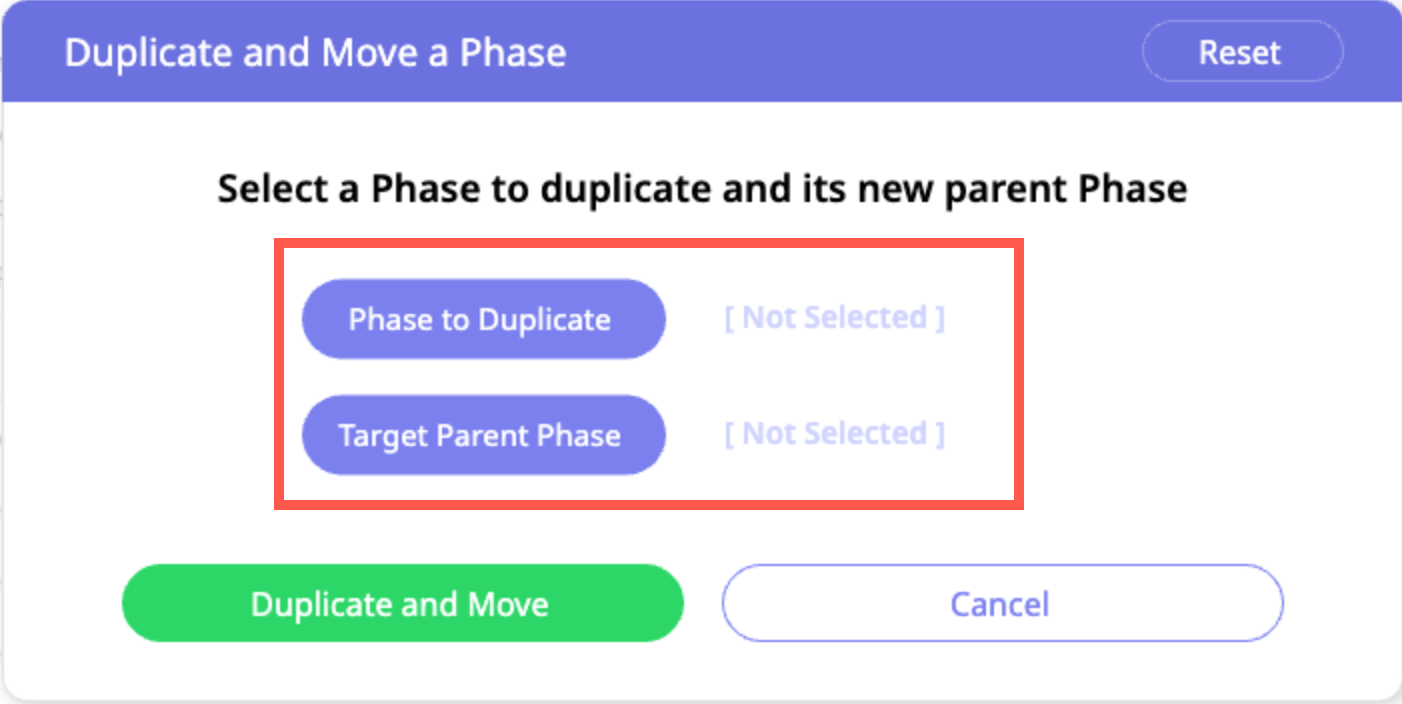 Duplicate and Move a Phase

Reset

Select a Phase to duplicate and its new parent Phase

Phase to Duplicate [ Not Selected ]

Target Parent Phase [ Not Selected ]

Duplicate and Move

Cancel